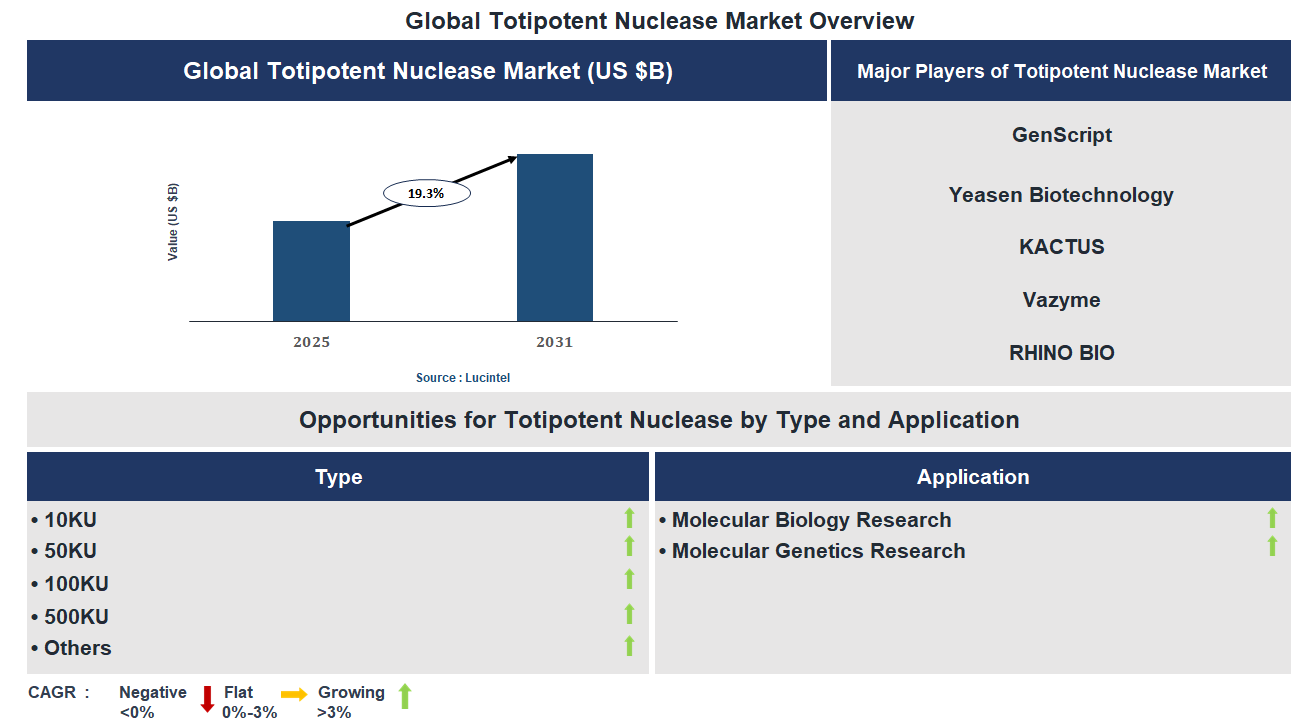 Global Totipotent Nuclease Market Overview

Global Totipotent Nuclease Market (US $B)

Value (US $B)

19.3%

2025

2031

Source : Lucintel

Major Players of Totipotent Nuclease Market

GenScript

Yeasen Biotechnology

KACTUS

Vazyme

RHINO BIO

Opportunities for Totipotent Nuclease by Type and Application

Type

• 10KU
• 50KU
• 100KU
• 500KU
• Others

Application

• Molecular Biology Research
• Molecular Genetics Research

CAGR : Negative <0% Flat 0%-3% Growing >3%